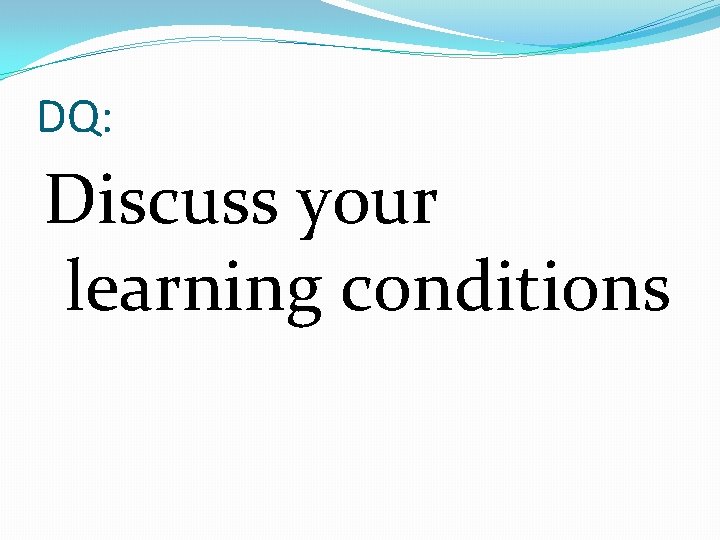 DQ:

Discuss your learning conditions